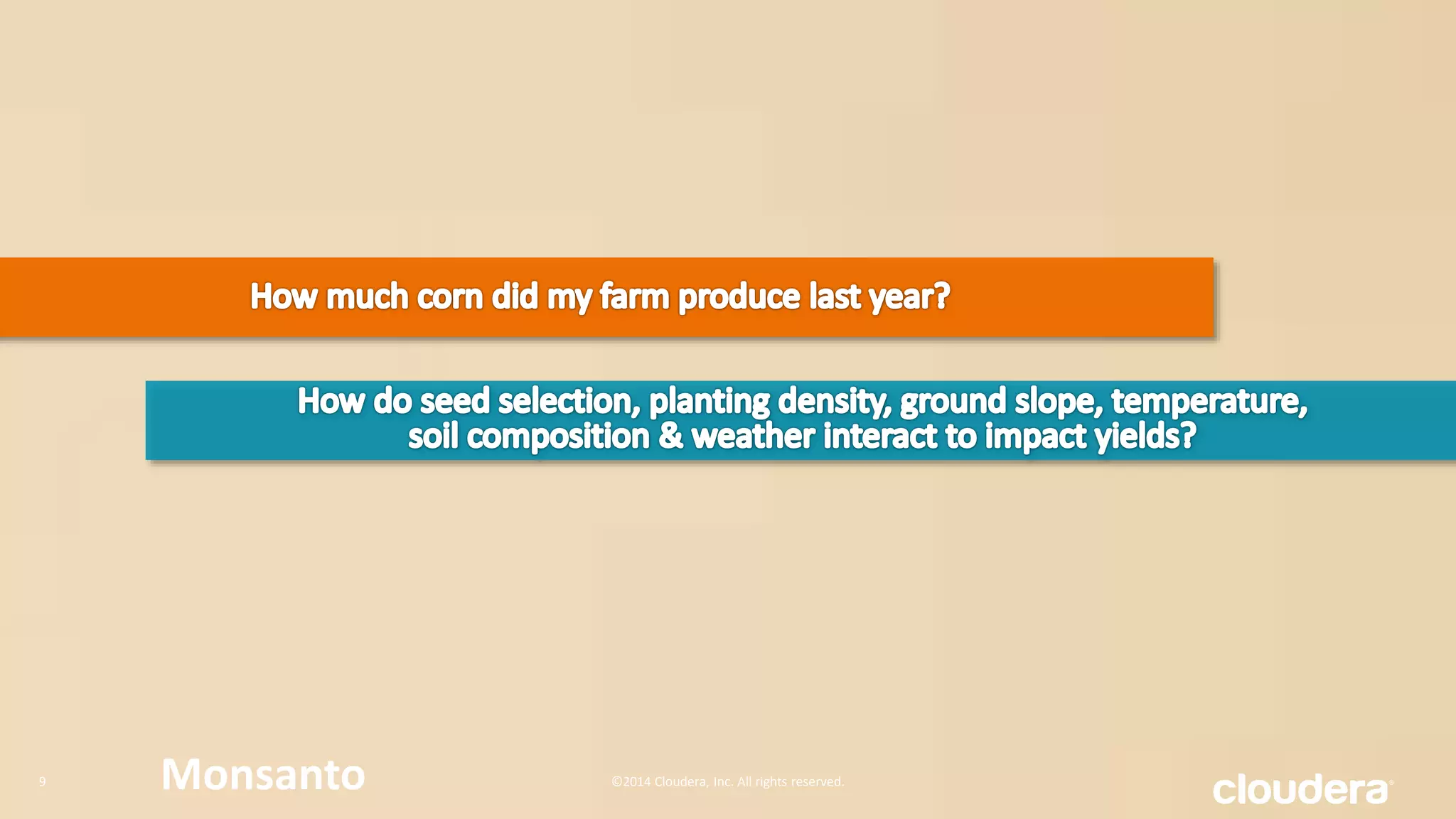 How much corn did my farm produce last year?

How do seed selection, planting density, ground slope, temperature, soil composition & weather interact to impact yields?

9

Monsanto

©2014 Cloudera, Inc. All rights reserved.

cloudera